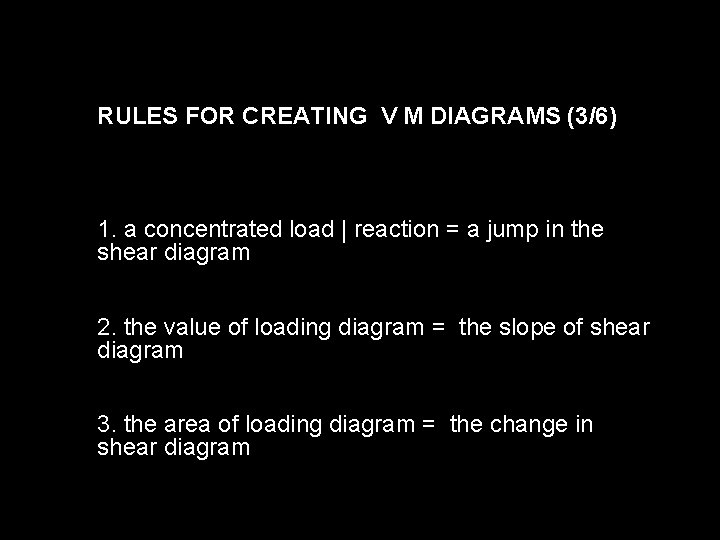 RULES FOR CREATING V M DIAGRAMS (3/6)

1. a concentrated load | reaction = a jump in the shear diagram

2. the value of loading diagram = the slope of shear diagram

3. the area of loading diagram = the change in shear diagram